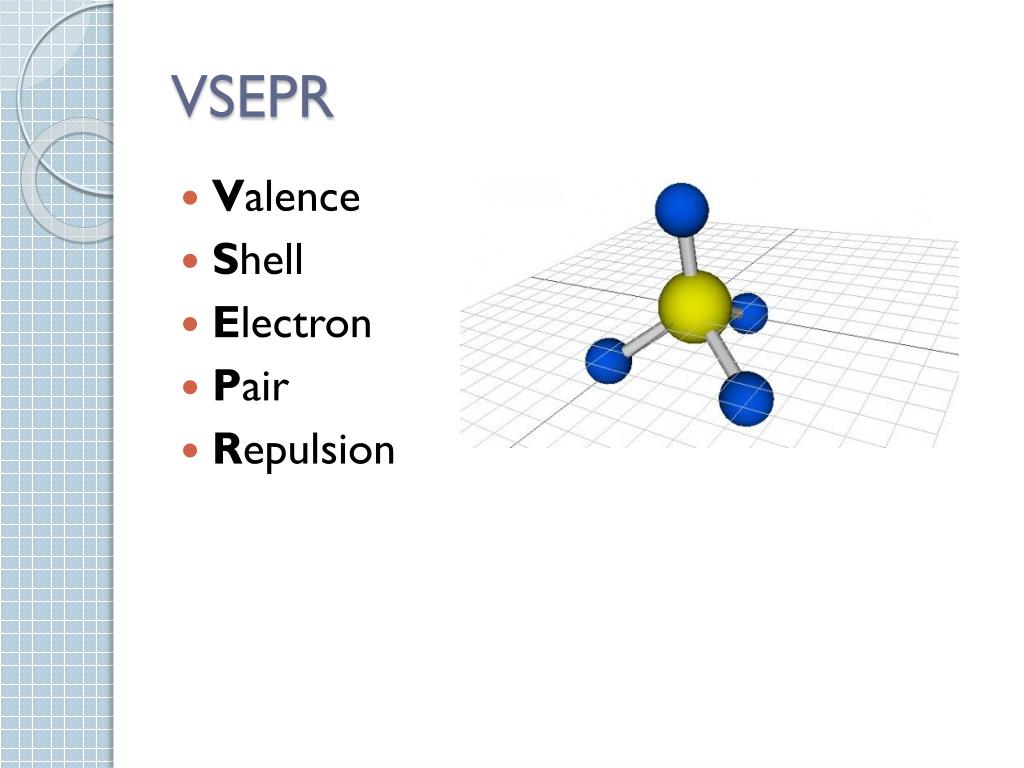 VSEPR

- Valence
- Shell
- Electron
- Pair
- Repulsion